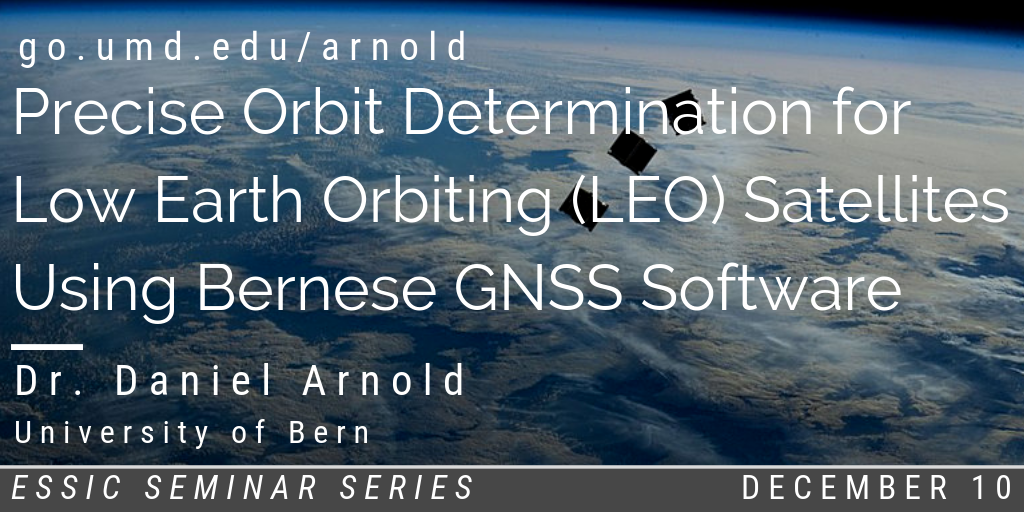 go.umd.edu/arnold

Precise Orbit Determination for Low Earth Orbiting (LEO) Satellites Using Bernese GNSS Software

Dr. Daniel Arnold

University of Bern

ESSIC SEMINAR SERIES

DECEMBER 10